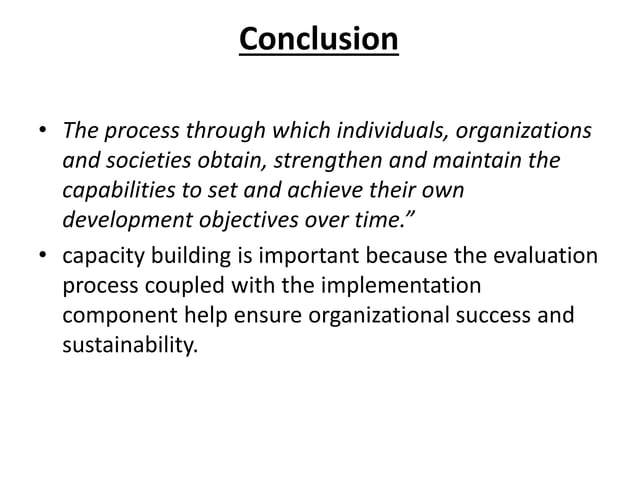 Conclusion

• The process through which individuals, organizations and societies obtain, strengthen and maintain the capabilities to set and achieve their own development objectives over time.”

• capacity building is important because the evaluation process coupled with the implementation component help ensure organizational success and sustainability.